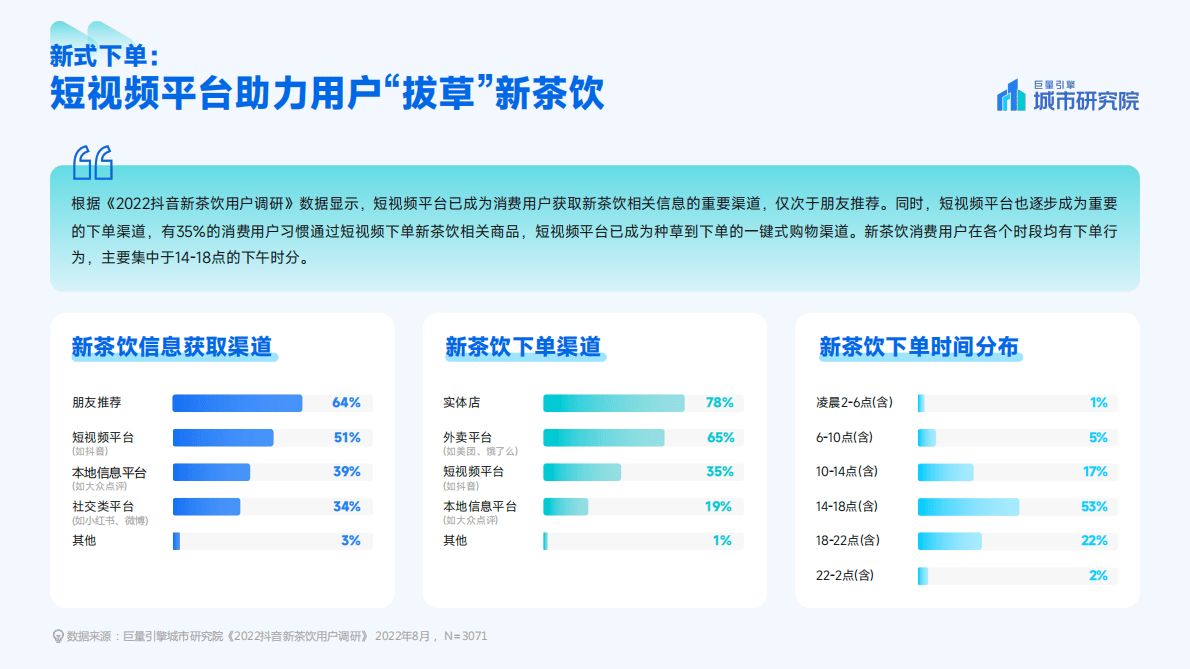 新式下单：
短视频平台助力用户“拔草”新茶饮

巨量引擎
城市研究院

根据《2022抖音新茶饮用户调研》数据显示，短视频平台已成为消费用户获取新茶饮相关信息的重要渠道，仅次于朋友推荐。同时，短视频平台也逐步成为重要的下单渠道，有35%的消费用户习惯通过短视频下单新茶饮相关商品，短视频平台已成为种草到下单的一键式购物渠道。新茶饮消费用户在各个时段均有下单行为，主要集中于14-18点的下午时分。

新茶饮信息获取渠道

朋友推荐 64%
短视频平台 (如抖音) 51%
本地信息平台 (如大众点评) 39%
社交类平台 (如小红书、微博) 34%
其他 3%

新茶饮下单渠道

实体店 78%
外卖平台 (如美团、饿了么) 65%
短视频平台 (如抖音) 35%
本地信息平台 (如大众点评) 19%
其他 1%

新茶饮下单时间分布

凌晨2-6点(含) 1%
6-10点(含) 5%
10-14点(含) 17%
14-18点(含) 53%
18-22点(含) 22%
22-2点(含) 2%

数据来源：巨量引擎城市研究院《2022抖音新茶饮用户调研》 2022年8月， N=3071